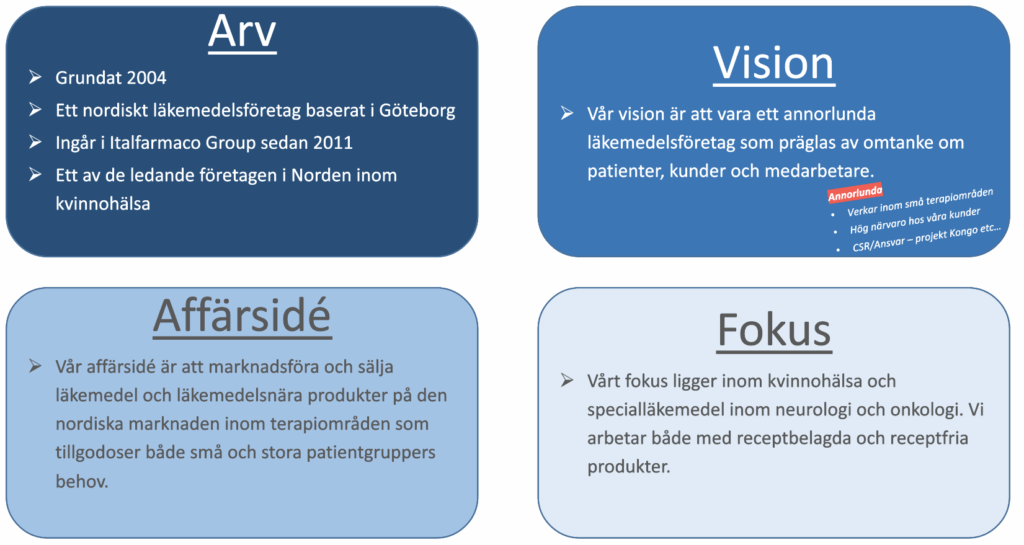 Arv

➢ Grundat 2004
➢ Ett nordiskt läkemedelsföretag baserat i Göteborg
➢ Ingår i Italfarmaco Group sedan 2011
➢ Ett av de ledande företagen i Norden inom kvinnohälsa

Vision

➢ Vår vision är att vara ett annorlunda läkemedelsföretag som präglas av omtanke om patienter, kunder och medarbetare.

Annorlunda
• Verkar inom små terapiområden
• Hög närvaro hos våra kunder
• CSR/Ansvar – projekt Kongo etc…

Affärsidé

➢ Vår affärsidé är att marknadsföra och sälja läkemedel och läkemedelsnära produkter på den nordiska marknaden inom terapiområden som tillgodoser både små och stora patientgruppers behov.

Fokus

➢ Vårt fokus ligger inom kvinnohälsa och specialläkemedel inom neurologi och onkologi. Vi arbetar både med receptbelagda och receptfria produkter.